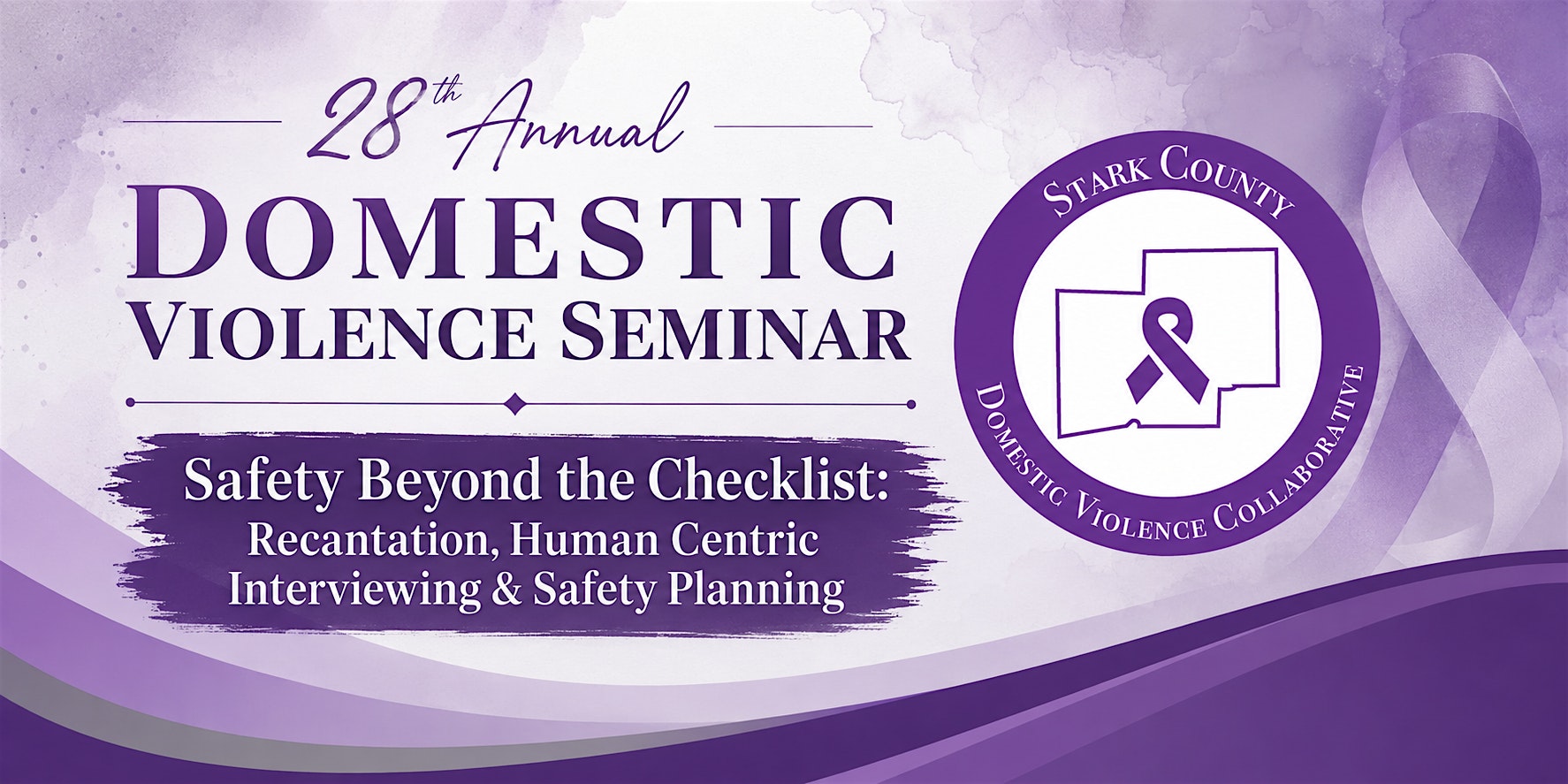 28th Annual
DOMESTIC
VIOLENCE SEMINAR

Safety Beyond the Checklist:
Recantation, Human Centric Interviewing & Safety Planning

STARK COUNTY
DOMESTIC VIOLENCE COLLABORATIVE